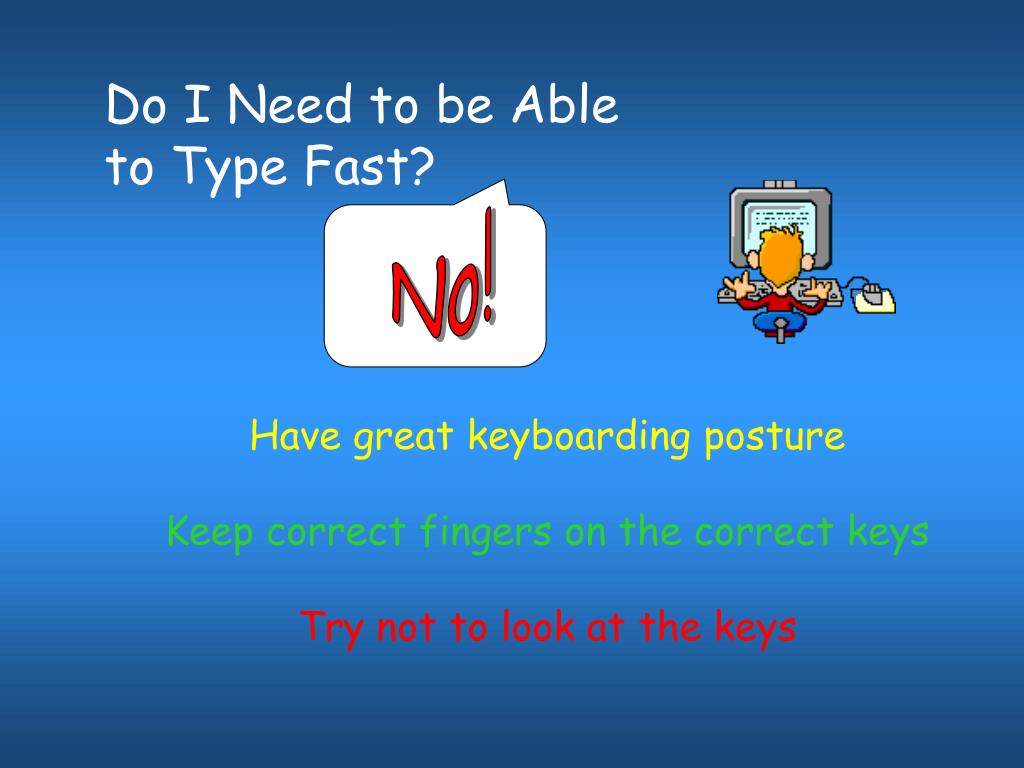 Do I Need to be Able to Type Fast?

No!

Have great keyboarding posture

Keep correct fingers on the correct keys

Try not to look at the keys